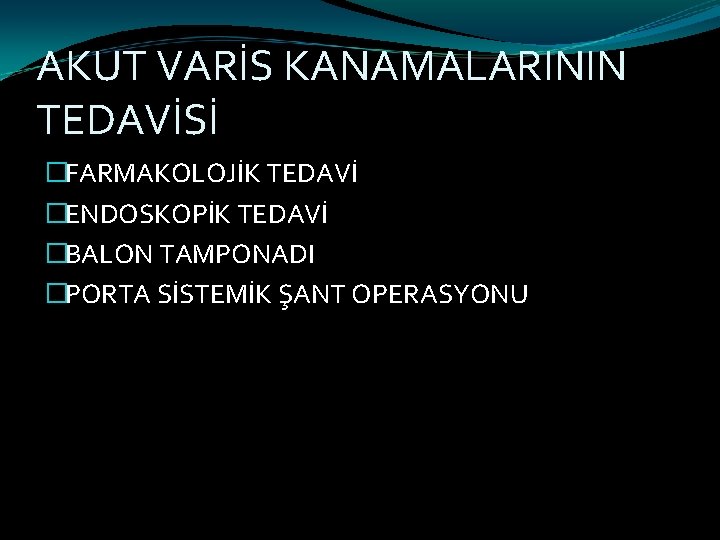 AKUT VARİS KANAMALARININ TEDAVİSİ

FARMAKOLOJİK TEDAVİ
ENDOSKOPİK TEDAVİ
BALON TAMPONADI
PORTA SİSTEMİK ŞANT OPERASYONU